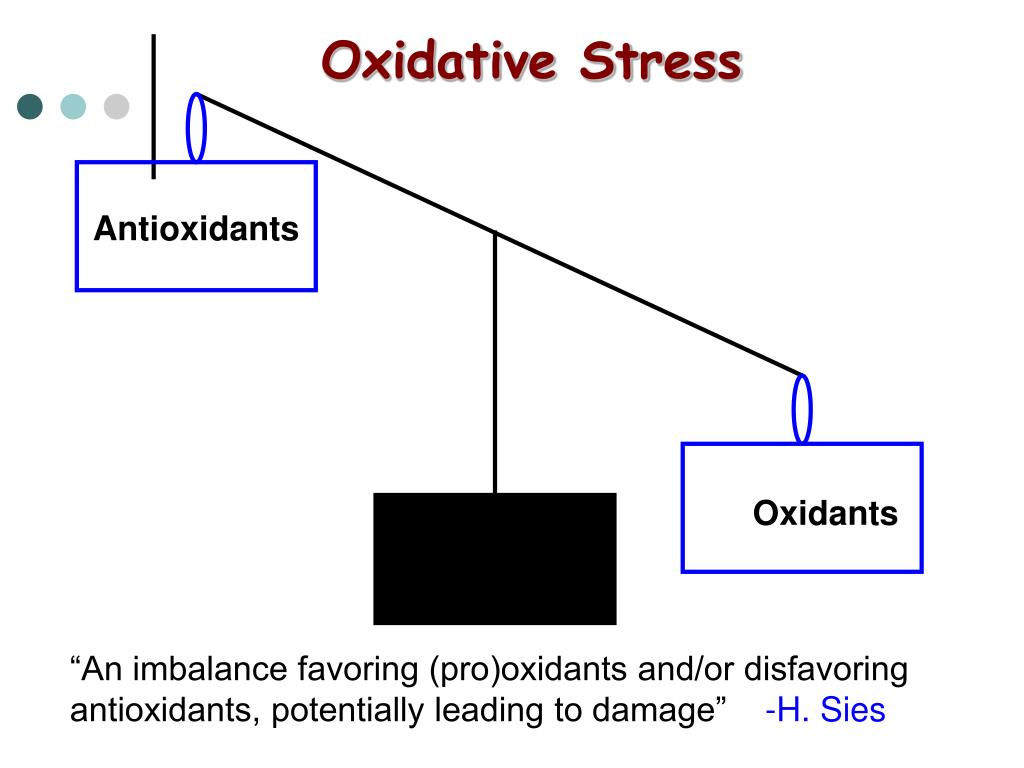 Oxidative Stress

Antioxidants

Oxidants

“An imbalance favoring (pro)oxidants and/or disfavoring antioxidants, potentially leading to damage” -H. Sies